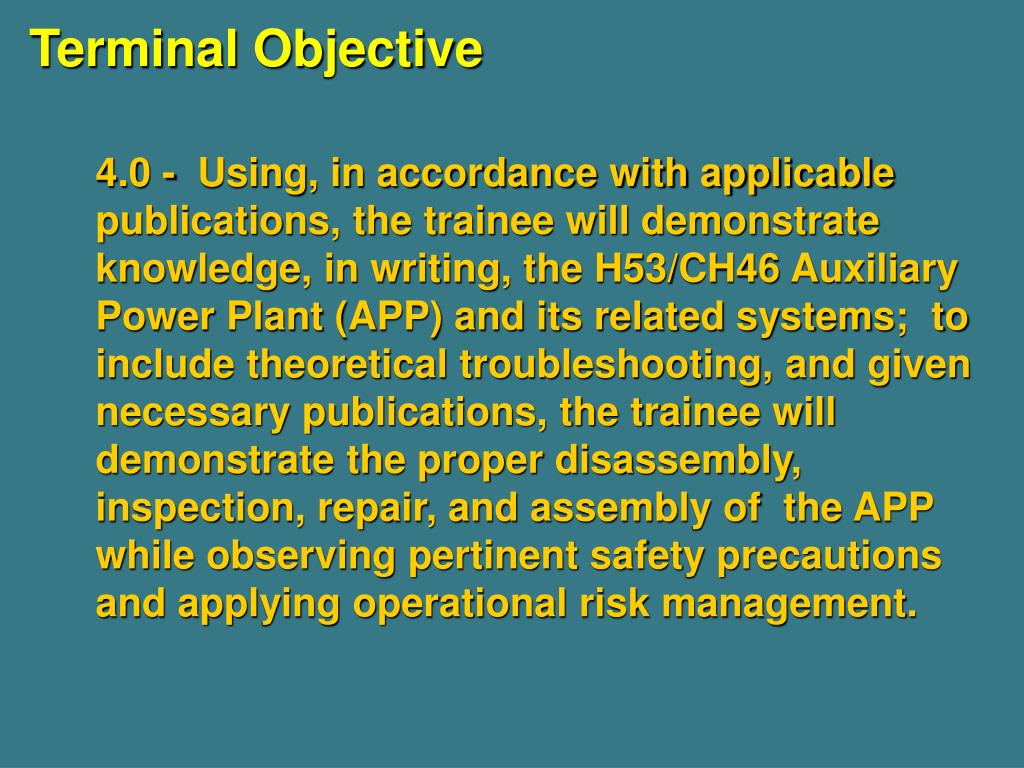 Terminal Objective

4.0 - Using, in accordance with applicable publications, the trainee will demonstrate knowledge, in writing, the H53/CH46 Auxiliary Power Plant (APP) and its related systems; to include theoretical troubleshooting, and given necessary publications, the trainee will demonstrate the proper disassembly, inspection, repair, and assembly of the APP while observing pertinent safety precautions and applying operational risk management.